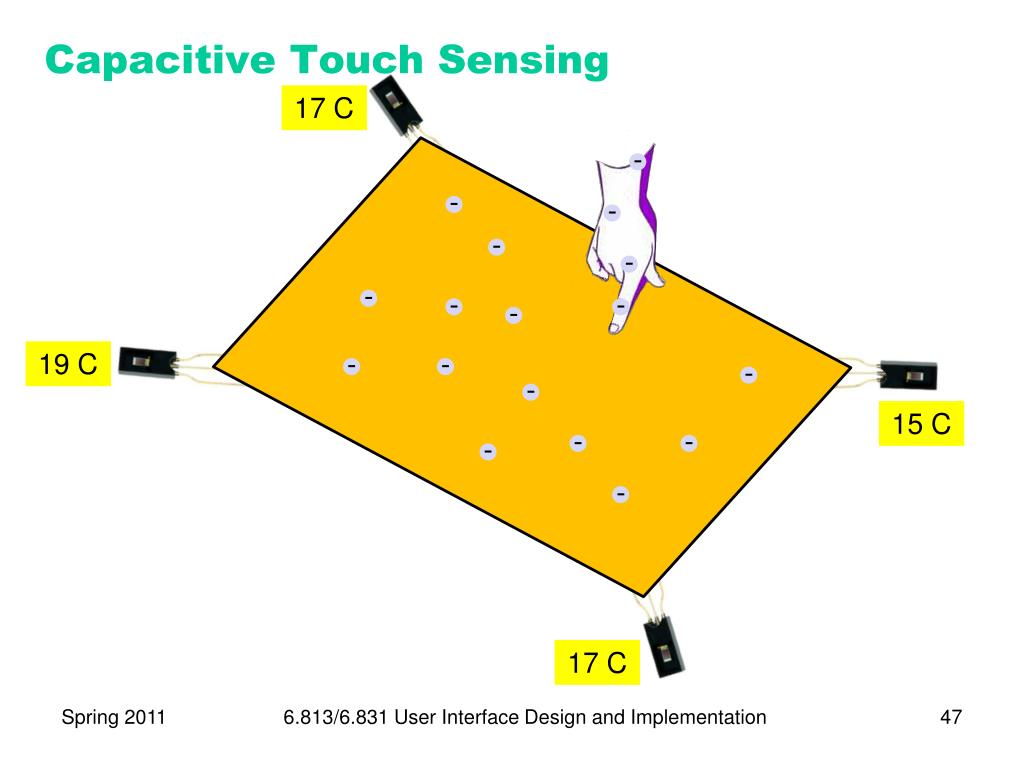 Capacitive Touch Sensing

17 C

19 C

15 C

17 C

Spring 2011

6.813/6.831 User Interface Design and Implementation

47